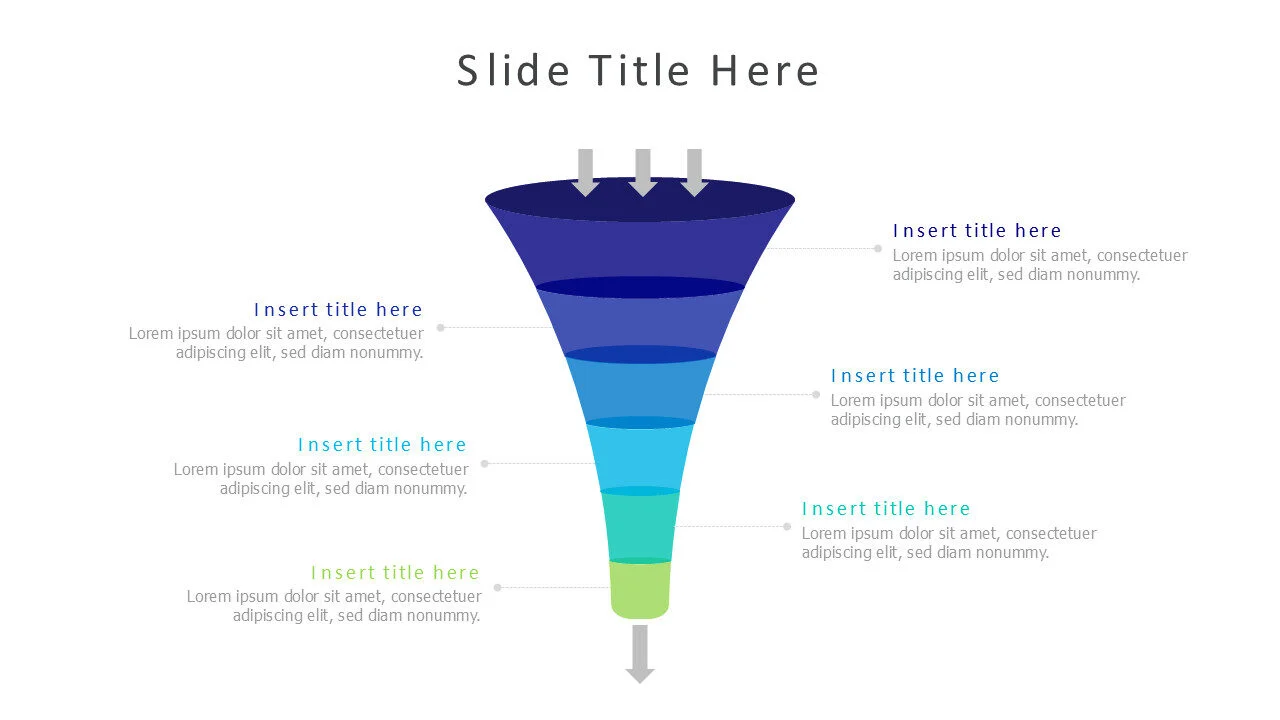 Slide Title Here

Insert title here
Lorem ipsum dolor sit amet, consectetuer adipiscing elit, sed diam nonummy.

Insert title here
Lorem ipsum dolor sit amet, consectetuer adipiscing elit, sed diam nonummy.

Insert title here
Lorem ipsum dolor sit amet, consectetuer adipiscing elit, sed diam nonummy.

Insert title here
Lorem ipsum dolor sit amet, consectetuer adipiscing elit, sed diam nonummy.

Insert title here
Lorem ipsum dolor sit amet, consectetuer adipiscing elit, sed diam nonummy.

Insert title here
Lorem ipsum dolor sit amet, consectetuer adipiscing elit, sed diam nonummy.